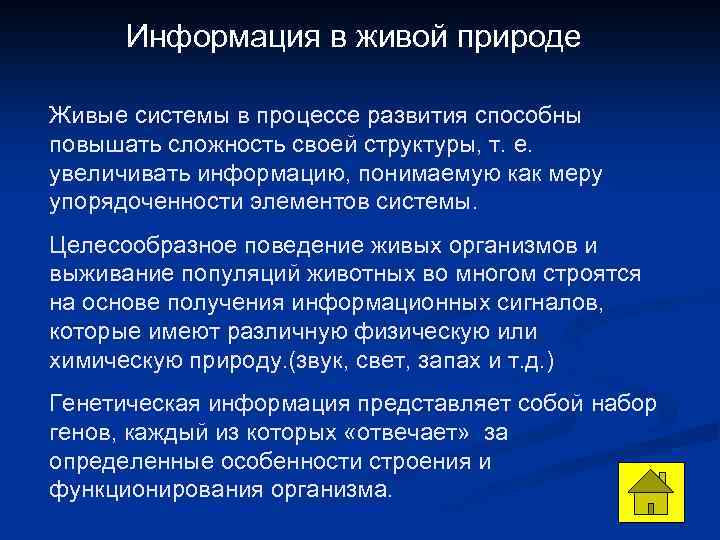 Информация в живой природе

Живые системы в процессе развития способны повышать сложность своей структуры, т. е. увеличивать информацию, понимаемую как меру упорядоченности элементов системы.

Целесообразное поведение живых организмов и выживание популяций животных во многом строятся на основе получения информационных сигналов, которые имеют различную физическую или химическую природу.(звук, свет, запах и т.д.)

Генетическая информация представляет собой набор генов, каждый из которых «отвечает» за определенные особенности строения и функционирования организма.